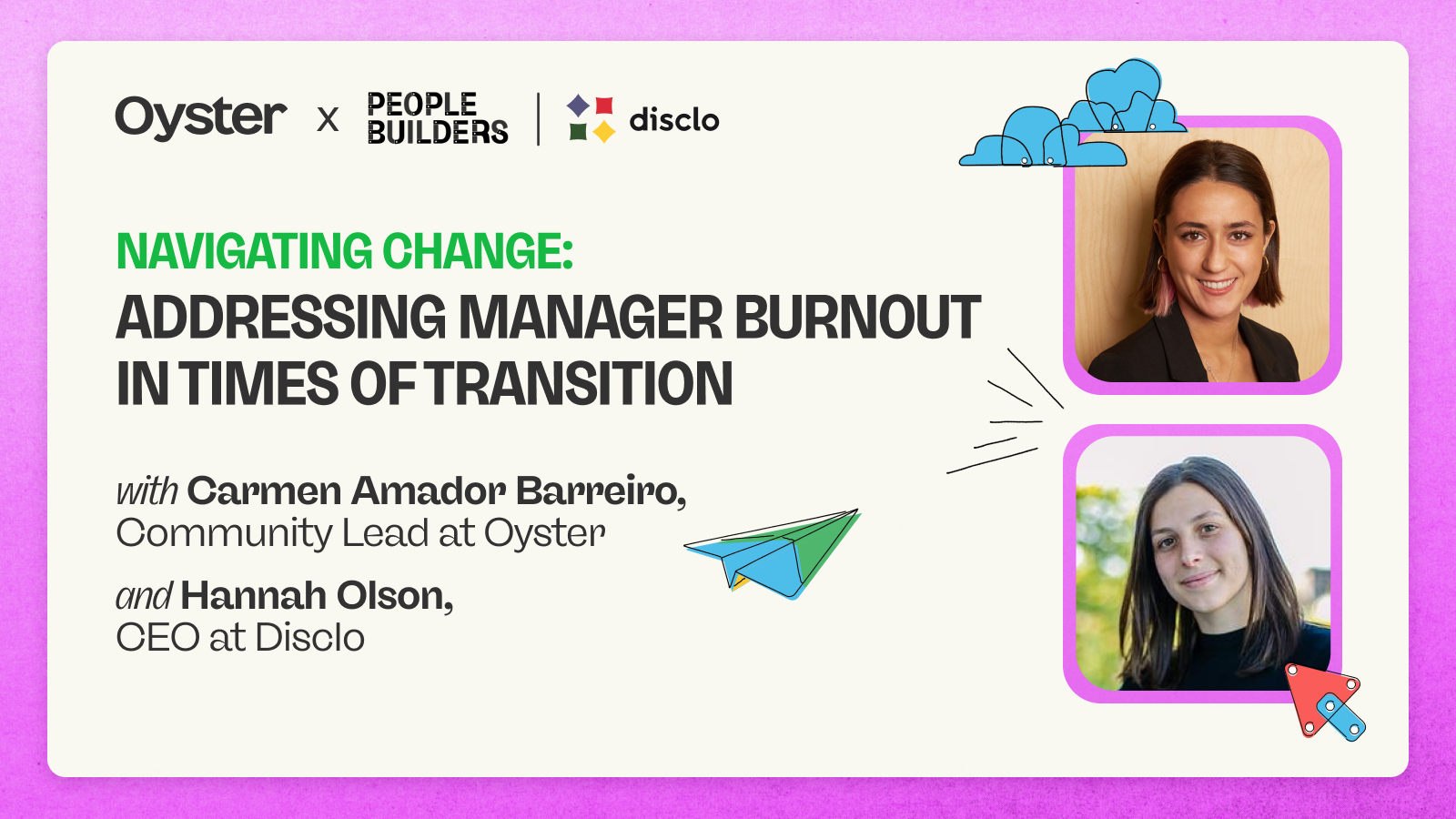 Oyster x PEOPLE BUILDERS | disclo

NAVIGATING CHANGE:
ADDRESSING MANAGER BURNOUT IN TIMES OF TRANSITION

with Carmen Amador Barreiro,
Community Lead at Oyster

and Hannah Olson,
CEO at Disclo